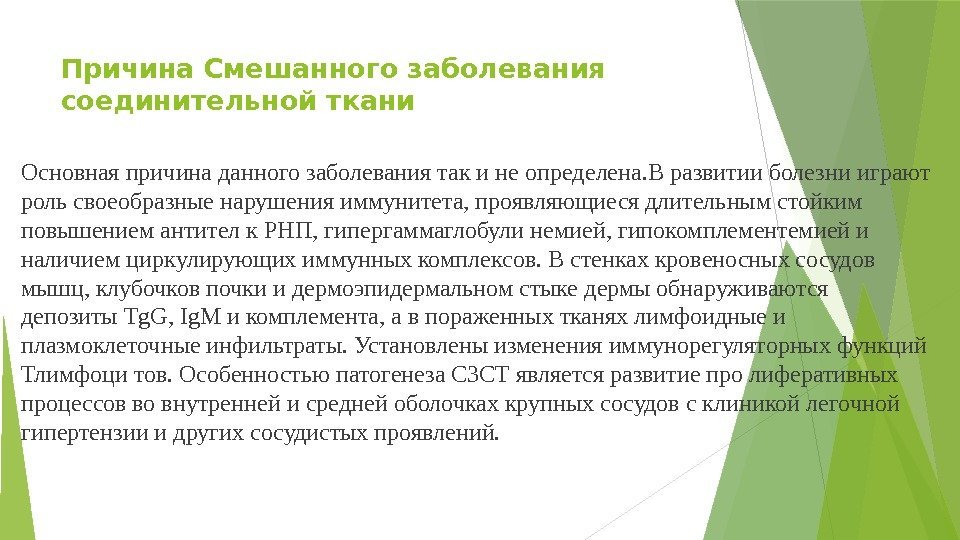 Причина Смешанного заболевания соединительной ткани

Основная причина данного заболевания так и не определена.В развитии болезни играют роль своеобразные нарушения иммунитета, проявляющиеся длительным стойким повышением антител к РНП, гипергаммаглобули немией, гипокомплементемией и наличием циркулирующих иммунных комплексов. В стенках кровеносных сосудов мышц, клубочков почки и дермоэпидермальном стыке дермы обнаруживаются депозиты TgG, IgM и комплемента, а в пораженных тканях лимфоидные и плазмоклеточные инфильтраты. Установлены изменения иммунорегуляторных функций Тлимфоци тов. Особенностью патогенеза СЗСТ является развитие про лиферативных процессов во внутренней и средней оболочках крупных сосудов с клиникой легочной гипертензии и других сосудистых проявлений.